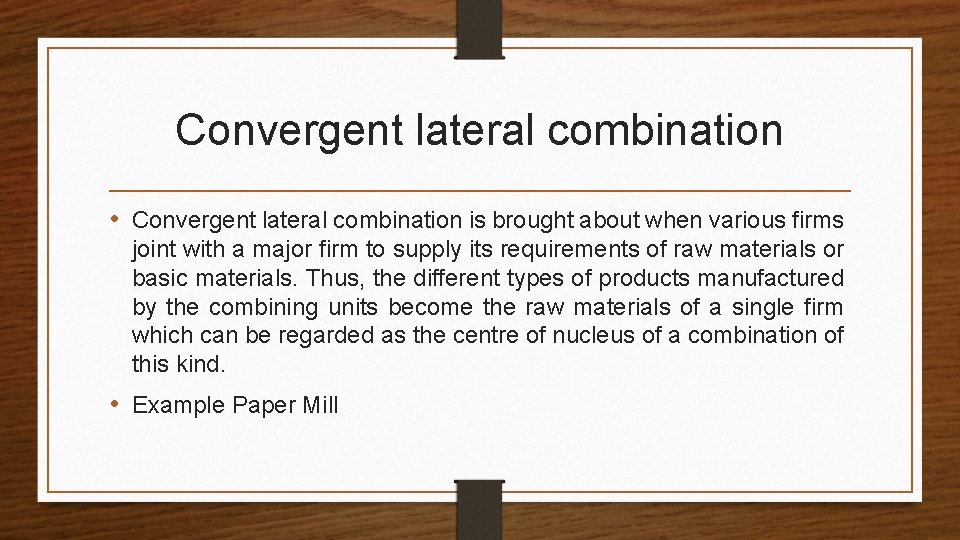 Convergent lateral combination

• Convergent lateral combination is brought about when various firms joint with a major firm to supply its requirements of raw materials or basic materials. Thus, the different types of products manufactured by the combining units become the raw materials of a single firm which can be regarded as the centre of nucleus of a combination of this kind.

• Example Paper Mill